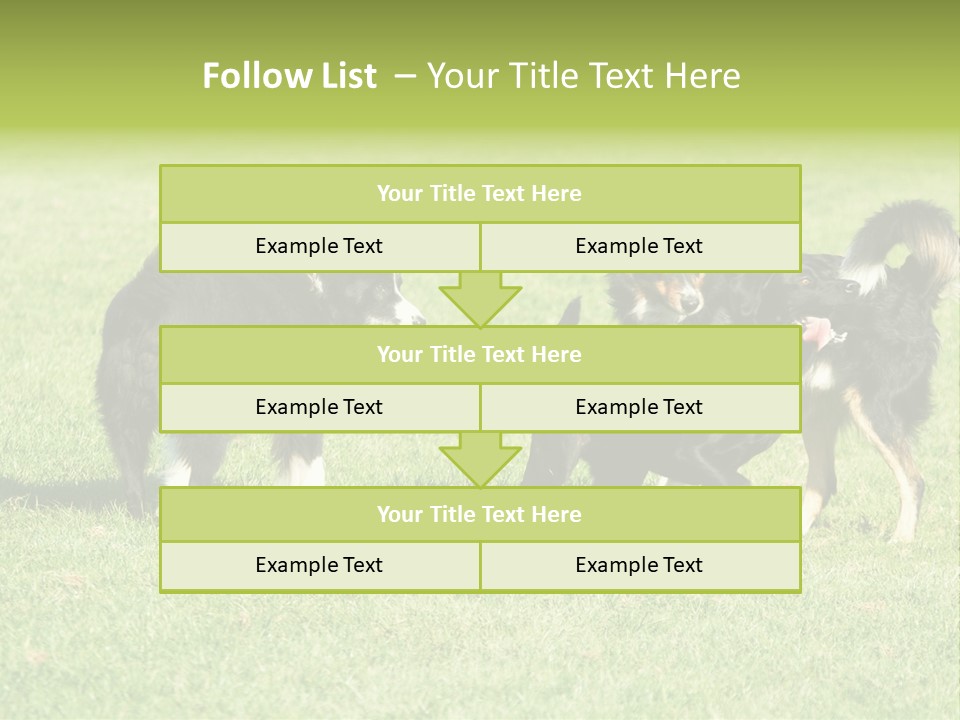 Follow List – Your Title Text Here

Your Title Text Here

Example Text

Example Text

Your Title Text Here

Example Text

Example Text

Your Title Text Here

Example Text

Example Text